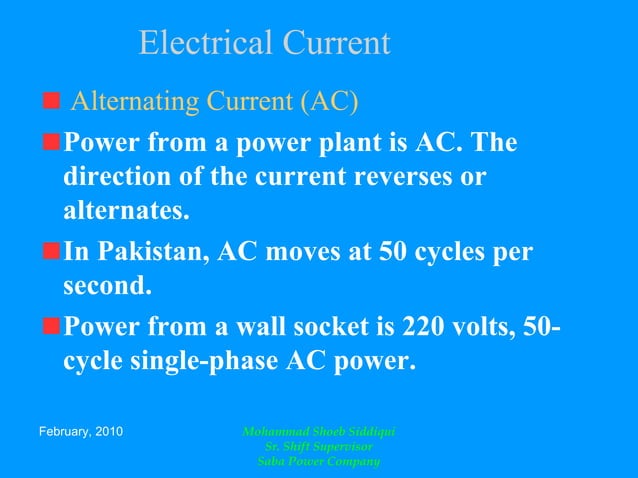 Electrical Current

Alternating Current (AC)

Power from a power plant is AC. The direction of the current reverses or alternates.

In Pakistan, AC moves at 50 cycles per second.

Power from a wall socket is 220 volts, 50-cycle single-phase AC power.

February, 2010

Mohammad Shoeb Siddiqui
Sr. Shift Supervisor
Saba Power Company